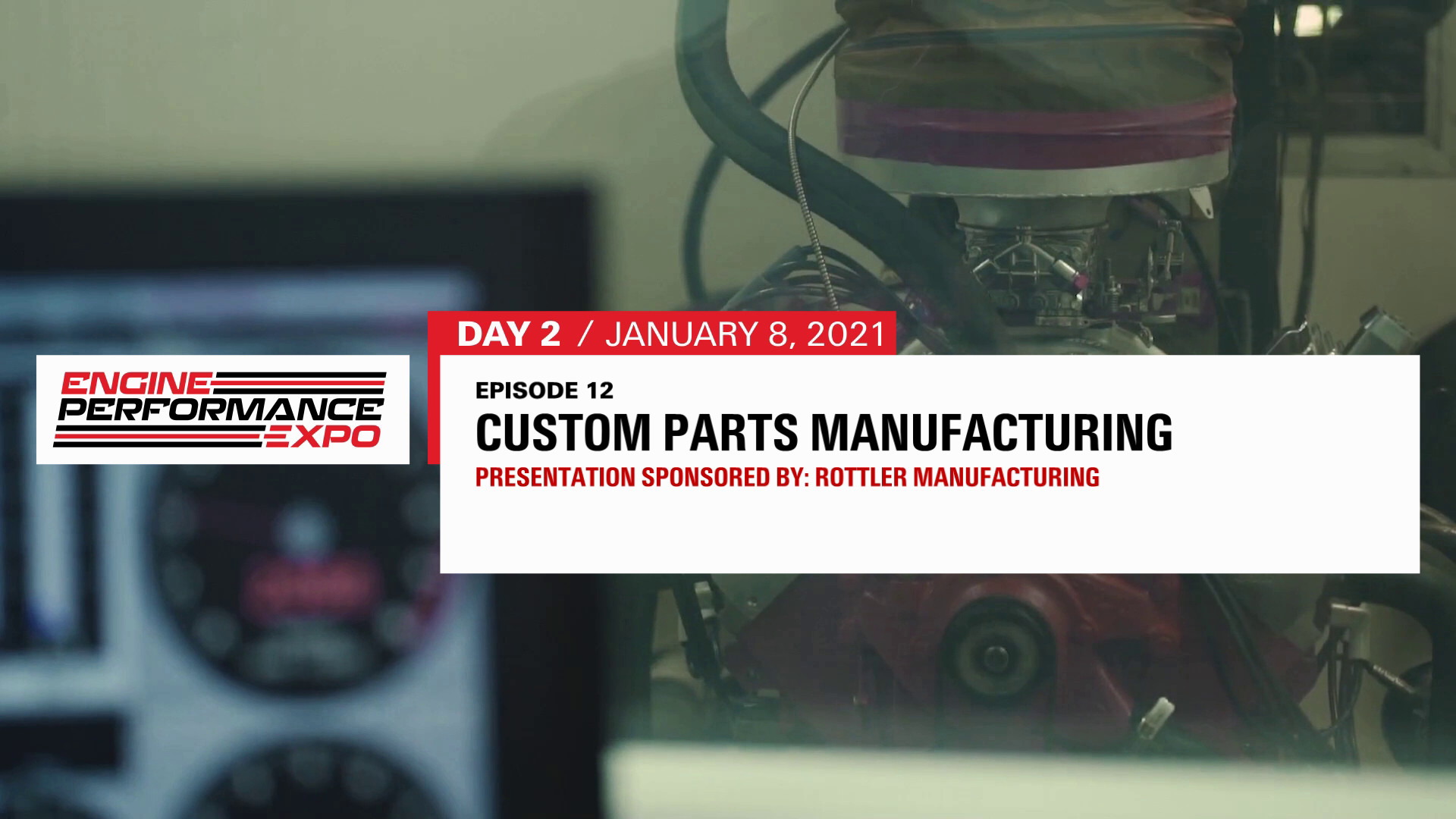 ENGINE PERFORMANCE EXPO

DAY 2 / JANUARY 8, 2021

EPISODE 12

CUSTOM PARTS MANUFACTURING

PRESENTATION SPONSORED BY: ROTTLER MANUFACTURING